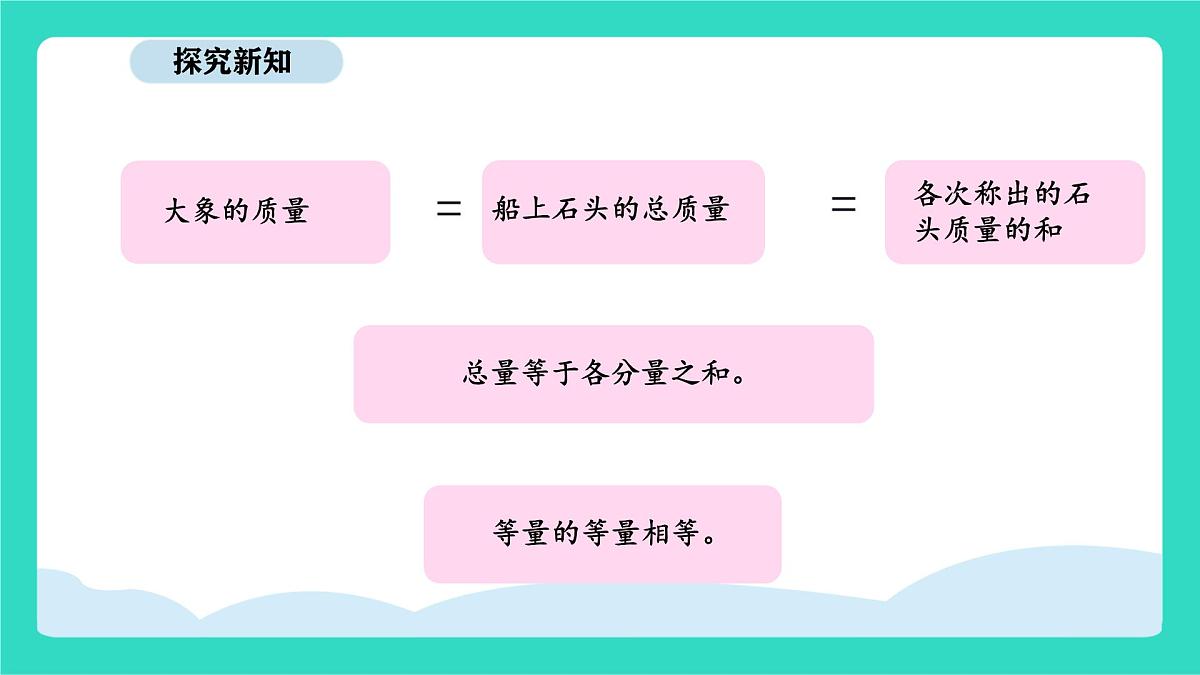 探究新知

大象的质量 = 船上石头的总质量 = 各次称出的石头质量的和

总量等于各分量之和。

等量的等量相等。